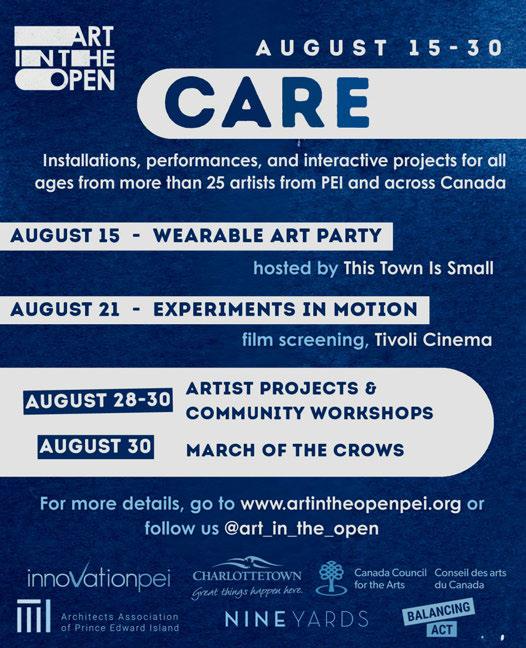 ART IN THE OPEN

AUGUST 15-30

CARE

Installations, performances, and interactive projects for all ages from more than 25 artists from PEI and across Canada

AUGUST 15 - WEARABLE ART PARTY

hosted by This Town Is Small

AUGUST 21 - EXPERIMENTS IN MOTION

film screening, Tivoli Cinema

AUGUST 28-30 ARTIST PROJECTS & COMMUNITY WORKSHOPS

AUGUST 30 MARCH OF THE CROWS

For more details, go to www.artintheopenpei.org or follow us @art_in_the_open

innovationpei

CHARLOTTETOWN Great things happen here.

Canada Council for the Arts Conseil des arts du Canada

Architects Association of Prince Edward Island

NINE YARDS

BALANCING ACT